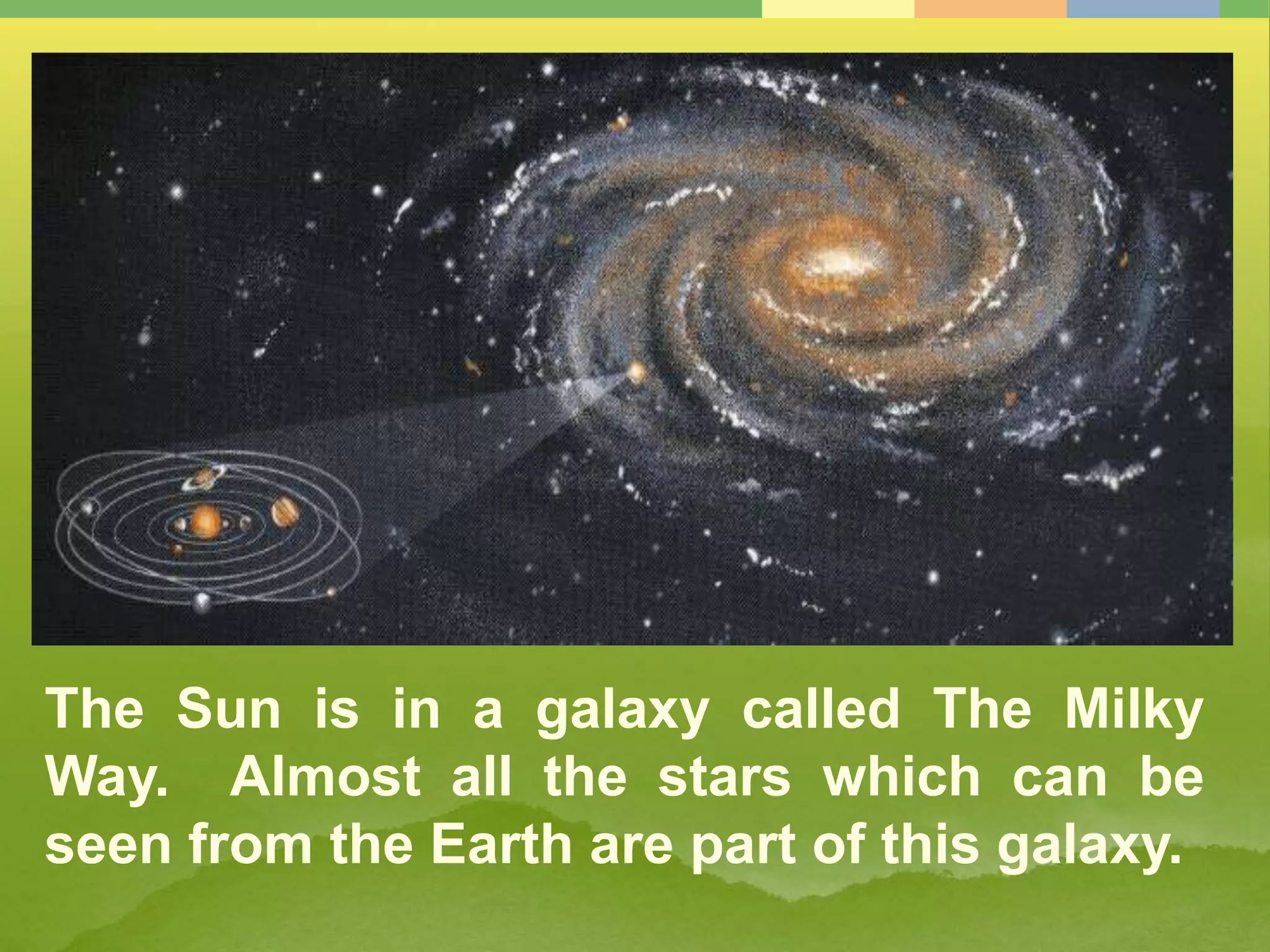 The Sun is in a galaxy called The Milky Way. Almost all the stars which can be seen from the Earth are part of this galaxy.